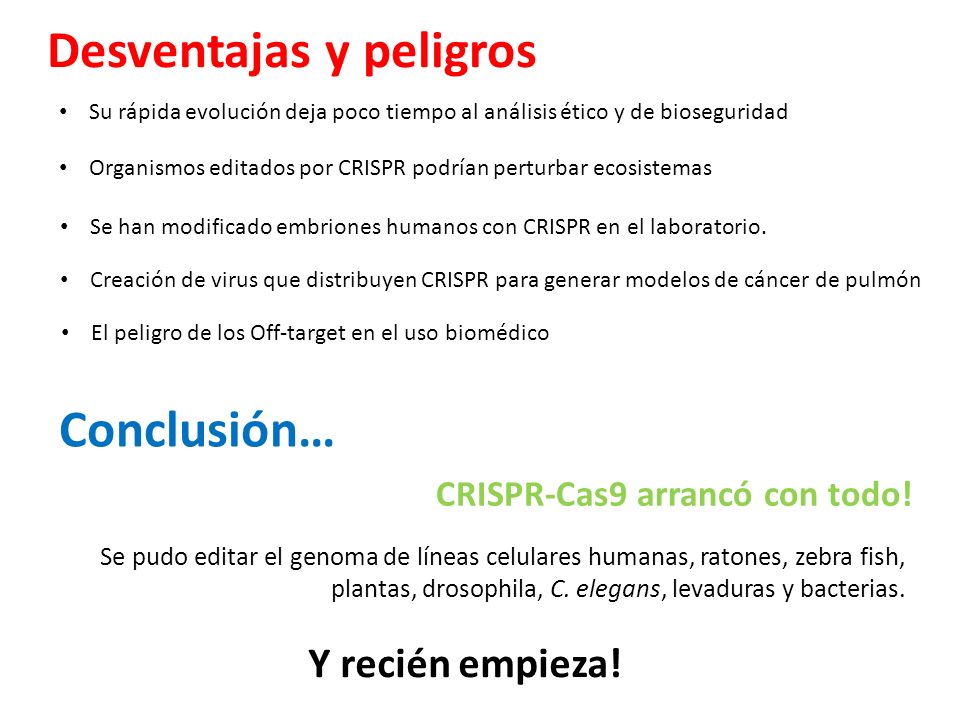 Desventajas y peligros

• Su rápida evolución deja poco tiempo al análisis ético y de bioseguridad

• Organismos editados por CRISPR podrían perturbar ecosistemas

• Se han modificado embriones humanos con CRISPR en el laboratorio.

• Creación de virus que distribuyen CRISPR para generar modelos de cáncer de pulmón

• El peligro de los Off-target en el uso biomédico

Conclusión…

CRISPR-Cas9 arrancó con todo!

Se pudo editar el genoma de líneas celulares humanas, ratones, zebra fish, plantas, drosophila, C. elegans, levaduras y bacterias.

Y recién empieza!